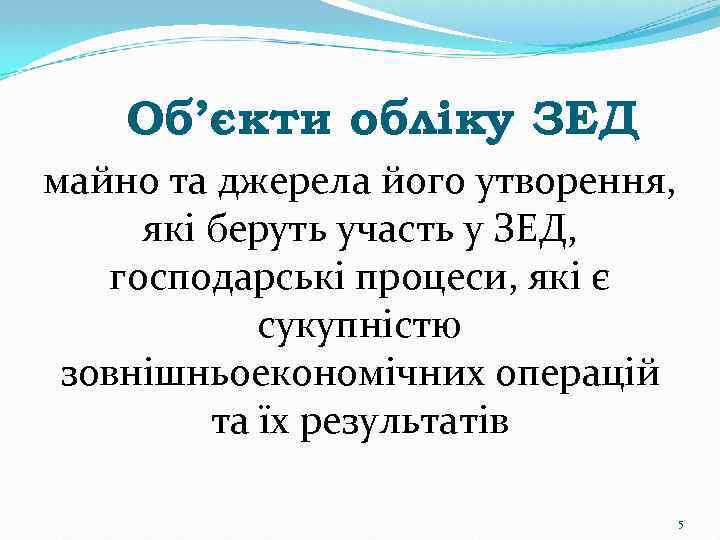 Об’єкти обліку ЗЕД

майно та джерела його утворення, які беруть участь у ЗЕД, господарські процеси, які є сукупністю зовнішньоекономічних операцій та їх результатів

5